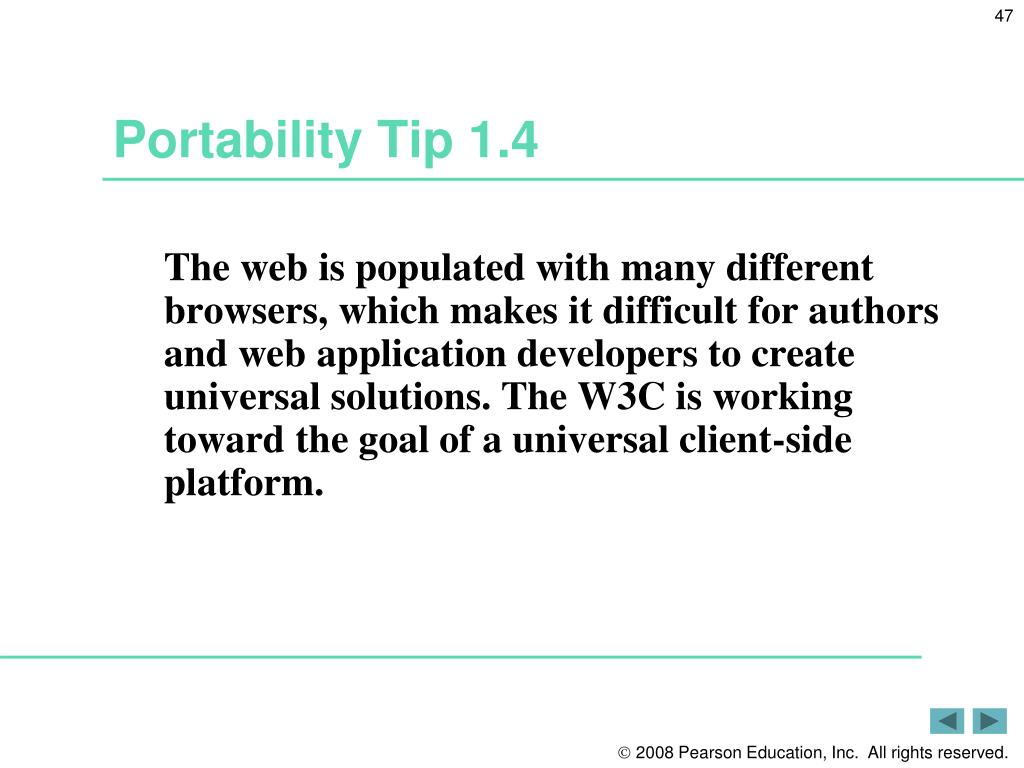 47

Portability Tip 1.4

The web is populated with many different browsers, which makes it difficult for authors and web application developers to create universal solutions. The W3C is working toward the goal of a universal client-side platform.

© 2008 Pearson Education, Inc. All rights reserved.